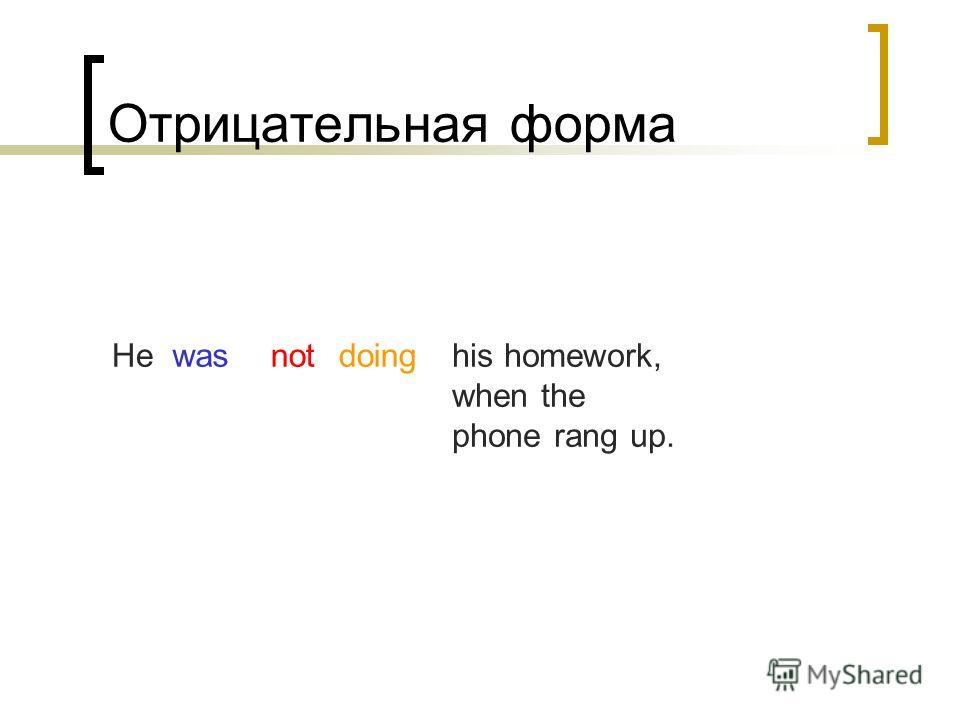 Отрицательная форма

He was not doing his homework, when the phone rang up.

MyShared